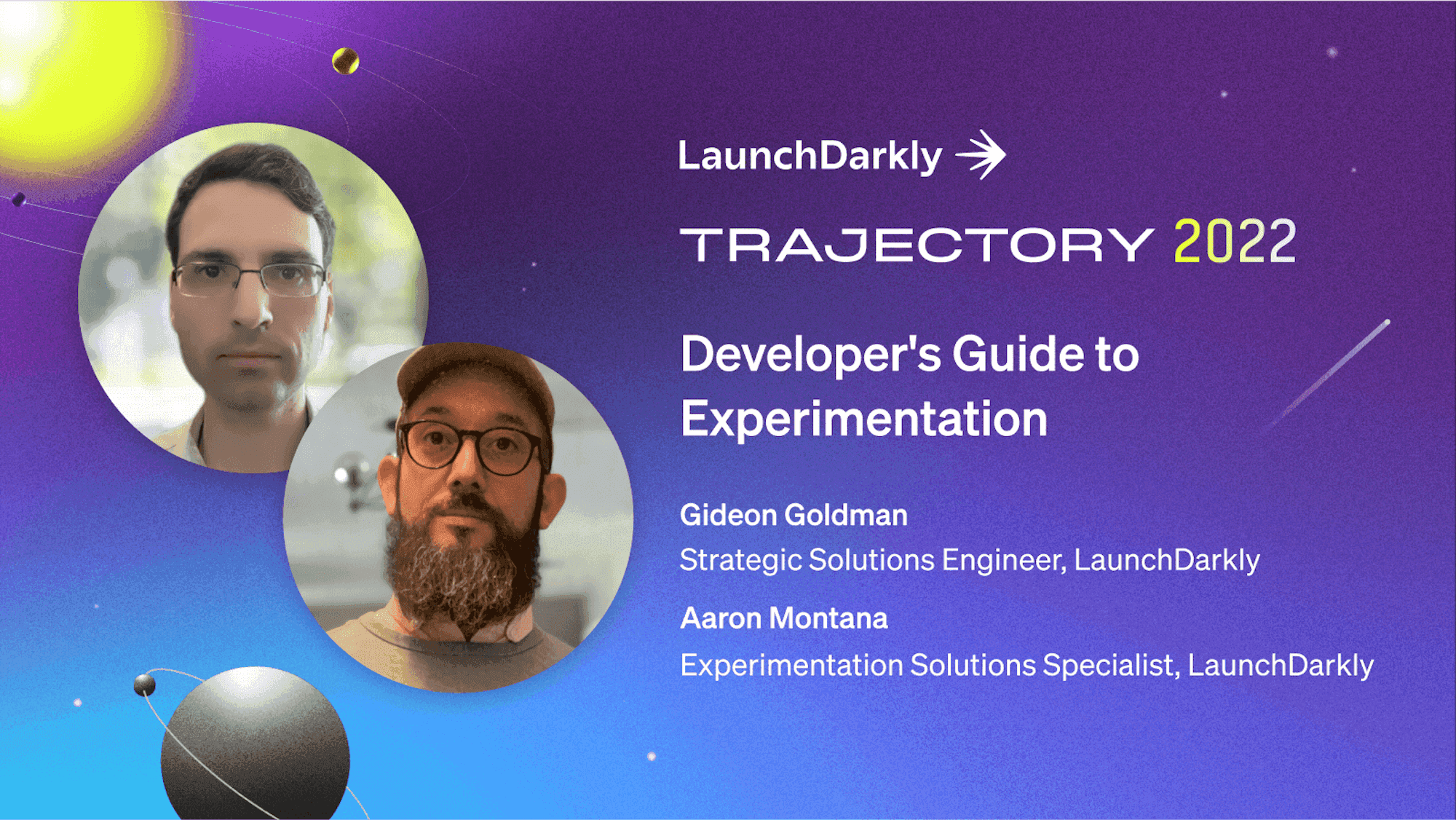 LaunchDarkly

TRAJECTORY 2022

Developer's Guide to Experimentation

Gideon Goldman
Strategic Solutions Engineer, LaunchDarkly

Aaron Montana
Experimentation Solutions Specialist, LaunchDarkly